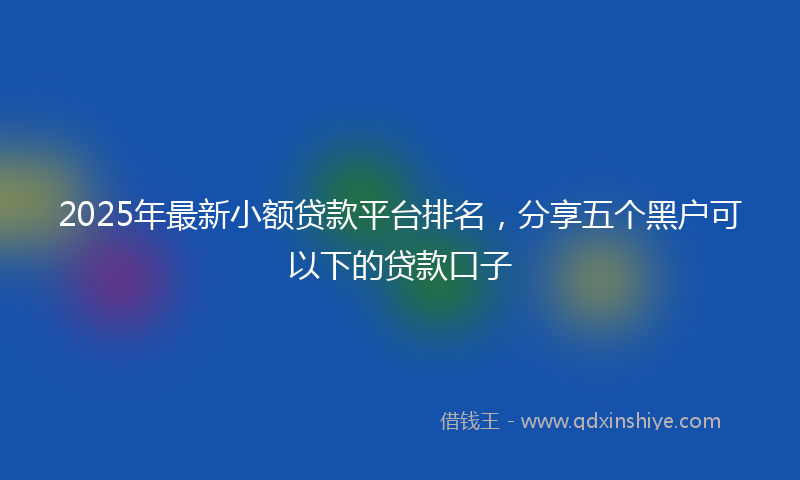 2025年最新小额贷款平台排名，分享五个黑户可以下的贷款口子

借钱王 - www.qdxinshiye.com